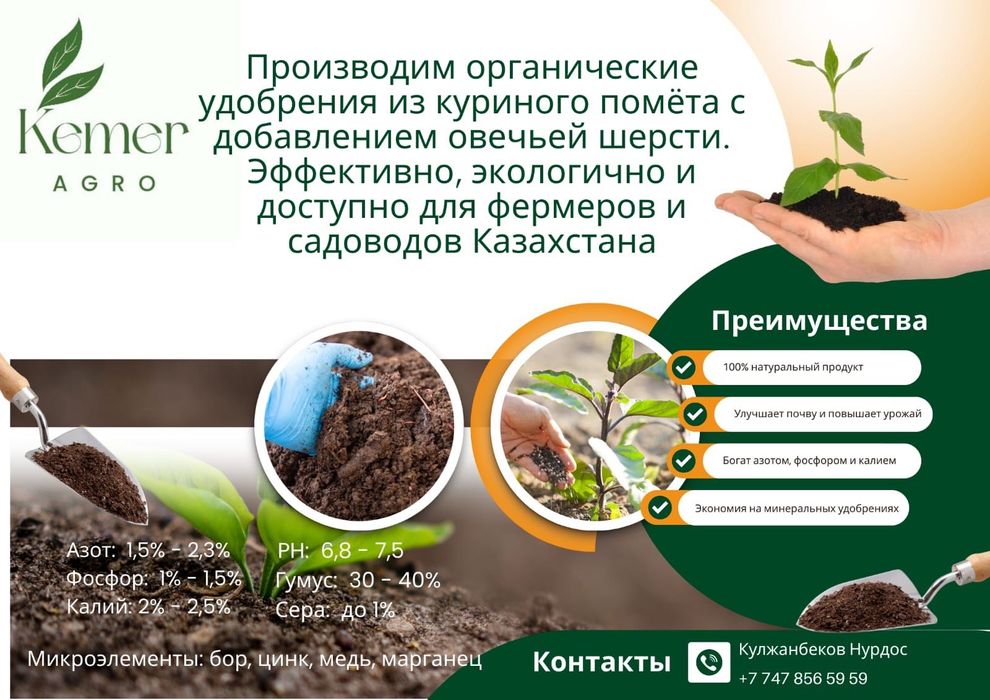 Kemer
AGRO

Производим органические удобрения из куриного помёта с добавлением овечьей шерсти. Эффективно, экологично и доступно для фермеров и садоводов Казахстана

Преимущества

100% натуральный продукт

Улучшает почву и повышает урожай

Богат азотом, фосфором и калием

Экономия на минеральных удобрениях

Азот: 1,5% - 2,3%
Фосфор: 1% - 1,5%
Калий: 2% - 2,5%

PH: 6,8 - 7,5
Гумус: 30 - 40%
Сера: до 1%

Микроэлементы: бор, цинк, медь, марганец

Контакты

Кулжанбеков Нурдос
+7 747 856 59 59